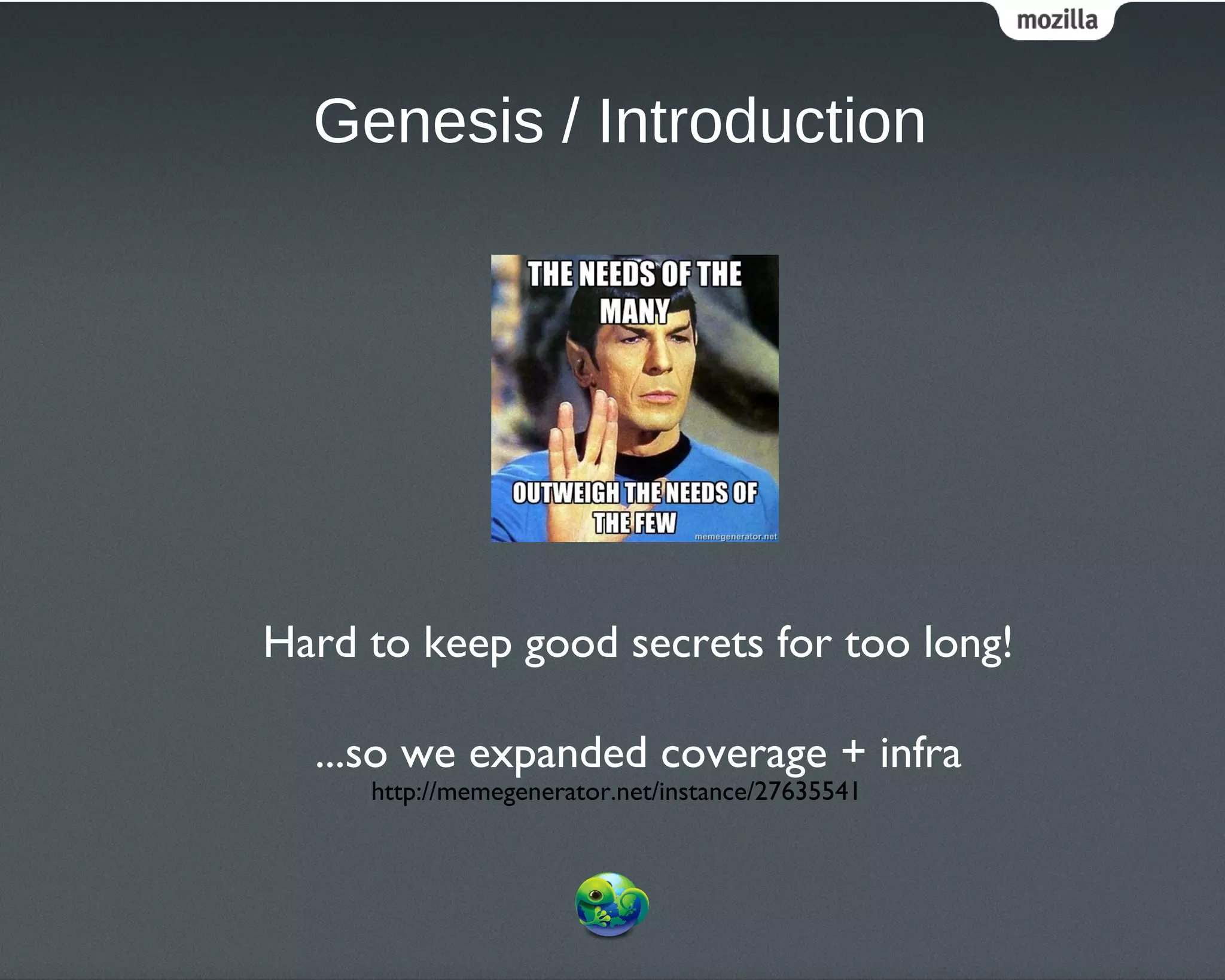 mozilla

Genesis / Introduction

THE NEEDS OF THE MANY

OUTWEIGH THE NEEDS OF THE FEW

memegenerator.net

Hard to keep good secrets for too long!

...so we expanded coverage + infra

http://memegenerator.net/instance/27635541